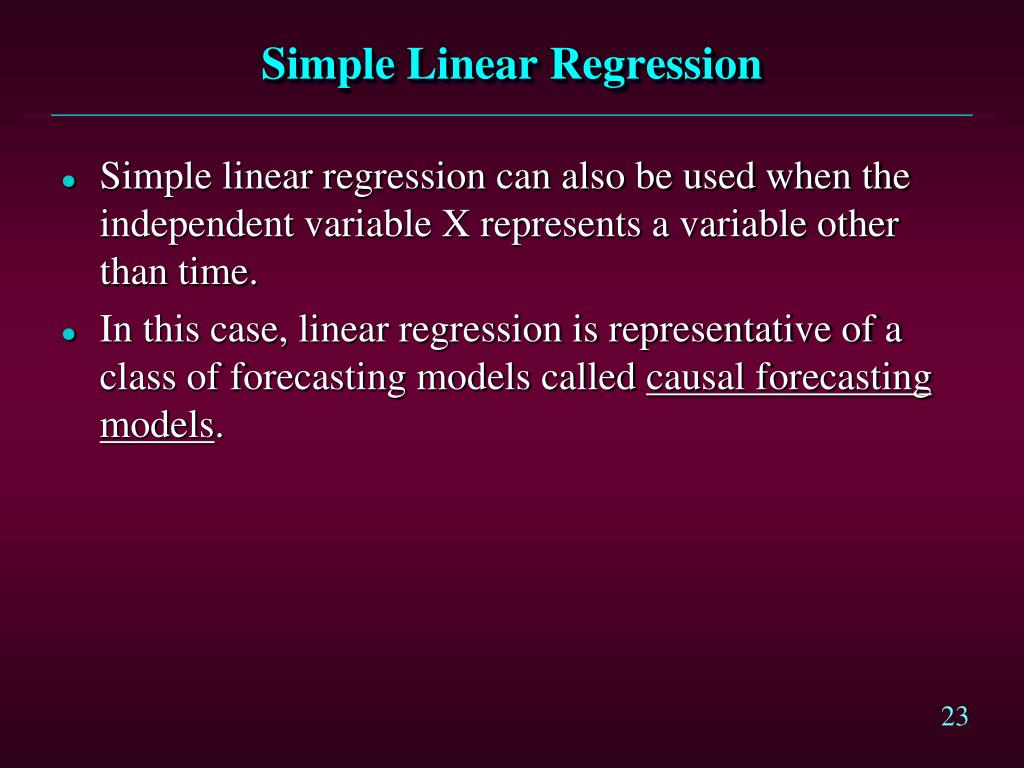 Simple Linear Regression

- Simple linear regression can also be used when the independent variable X represents a variable other than time.
- In this case, linear regression is representative of a class of forecasting models called causal forecasting models.

23